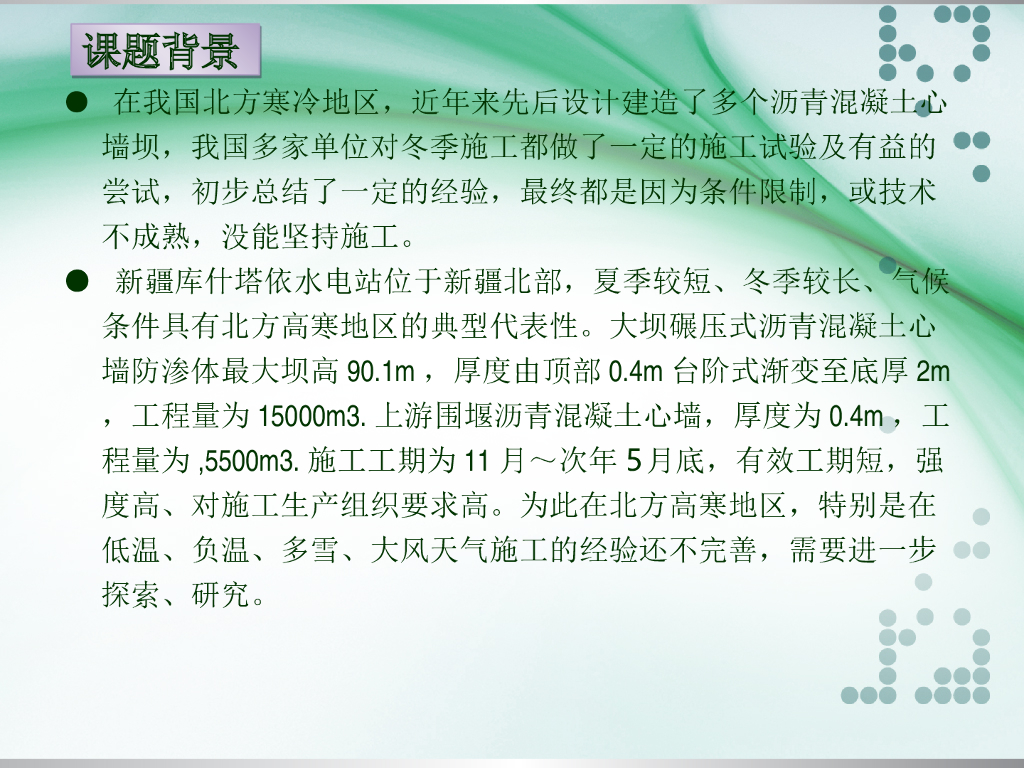 课题背景

● 在我国北方寒冷地区，近年来先后设计建造了多个沥青混凝土心墙坝，我国多家单位对冬季施工都做了一定的施工试验及有益的尝试，初步总结了一定的经验，最终都是因为条件限制，或技术不成熟，没能坚持施工。

● 新疆库什塔依水电站位于新疆北部，夏季较短、冬季较长、气候条件具有北方高寒地区的典型代表性。大坝碾压式沥青混凝土心墙防渗体最大坝高 90.1m ，厚度由顶部 0.4m 台阶式渐变至底厚 2m ，工程量为 15000m3. 上游围堰沥青混凝土心墙，厚度为 0.4m ，工程量为 ,5500m3. 施工工期为 11 月～次年 5 月底，有效工期短，强度高、对施工生产组织要求高。为此在北方高寒地区，特别是在低温、负温、多雪、大风天气施工的经验还不完善，需要进一步探索、研究。